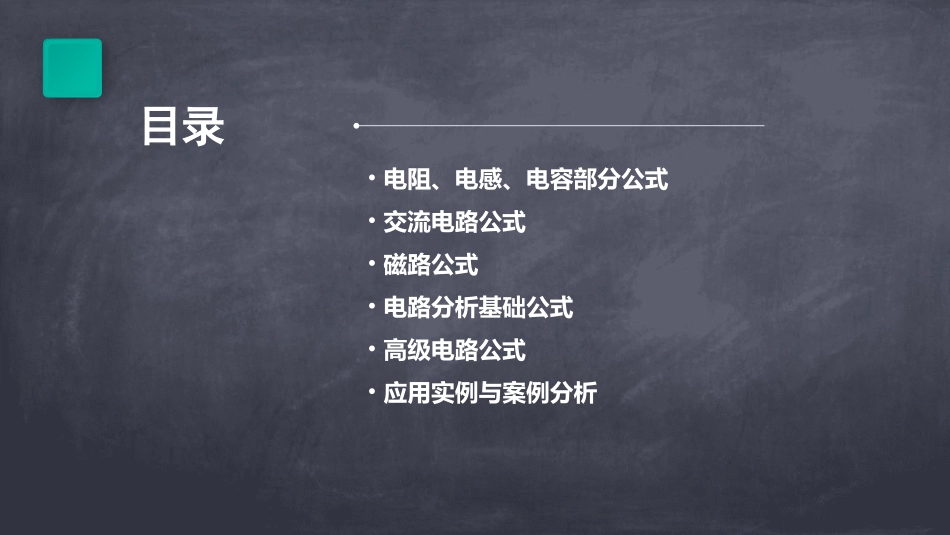 目录

• 电阻、电感、电容部分公式
• 交流电路公式
• 磁路公式
• 电路分析基础公式
• 高级电路公式
• 应用实例与案例分析